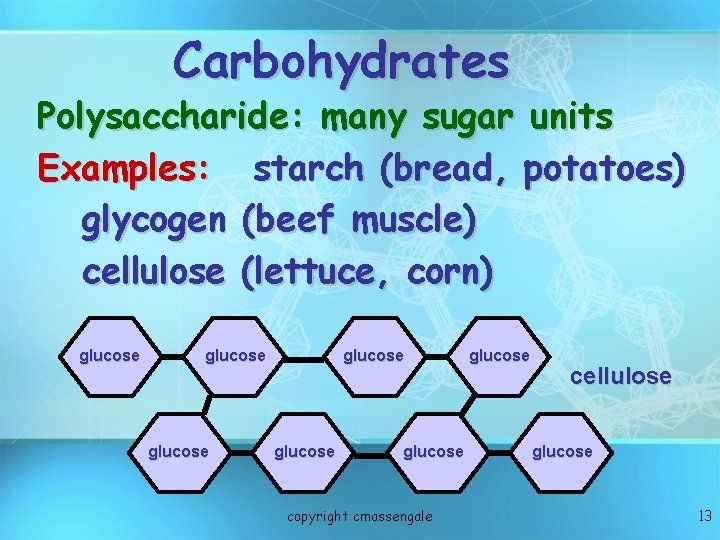 Carbohydrates

Polysaccharide: many sugar units

Examples: starch (bread, potatoes)
glycogen (beef muscle)
cellulose (lettuce, corn)

glucose glucose glucose glucose

cellulose

glucose glucose glucose glucose

copyright cmassengale

13